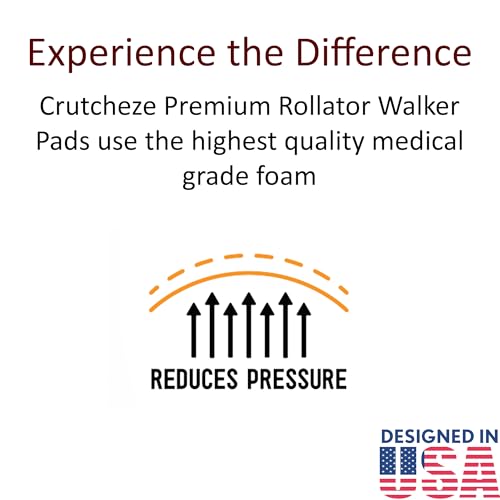 Experience the Difference

Crutcheze Premium Rollator Walker Pads use the highest quality medical grade foam

REDUCES PRESSURE

DESIGNED IN USA